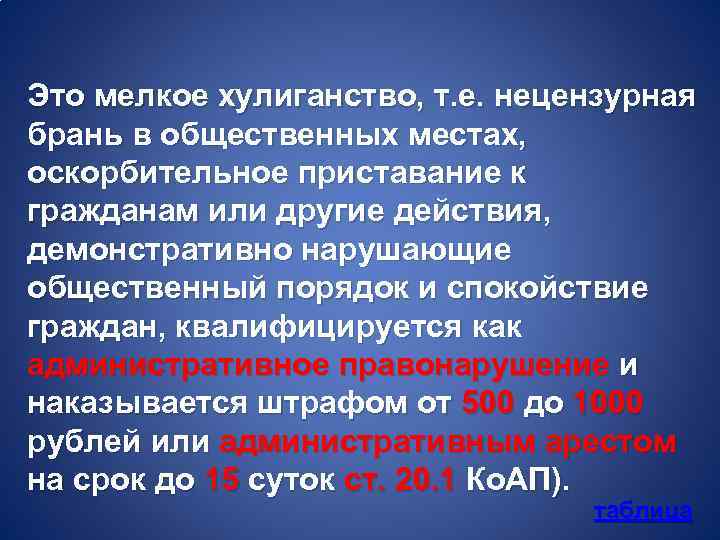 Это мелкое хулиганство, т.е. нецензурная брань в общественных местах, оскорбительное приставание к гражданам или другие действия, демонстративно нарушающие общественный порядок и спокойствие граждан, квалифицируется как административное правонарушение и наказывается штрафом от 500 до 1000 рублей или административным арестом на срок до 15 суток ст. 20.1 КоАП).

таблица